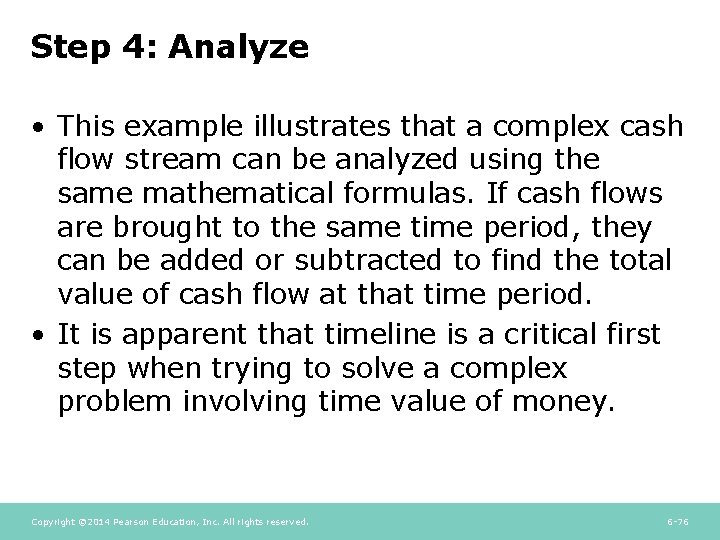 Step 4: Analyze

• This example illustrates that a complex cash flow stream can be analyzed using the same mathematical formulas. If cash flows are brought to the same time period, they can be added or subtracted to find the total value of cash flow at that time period.

• It is apparent that timeline is a critical first step when trying to solve a complex problem involving time value of money.

Copyright ©2014 Pearson Education, Inc. All rights reserved.

6-76